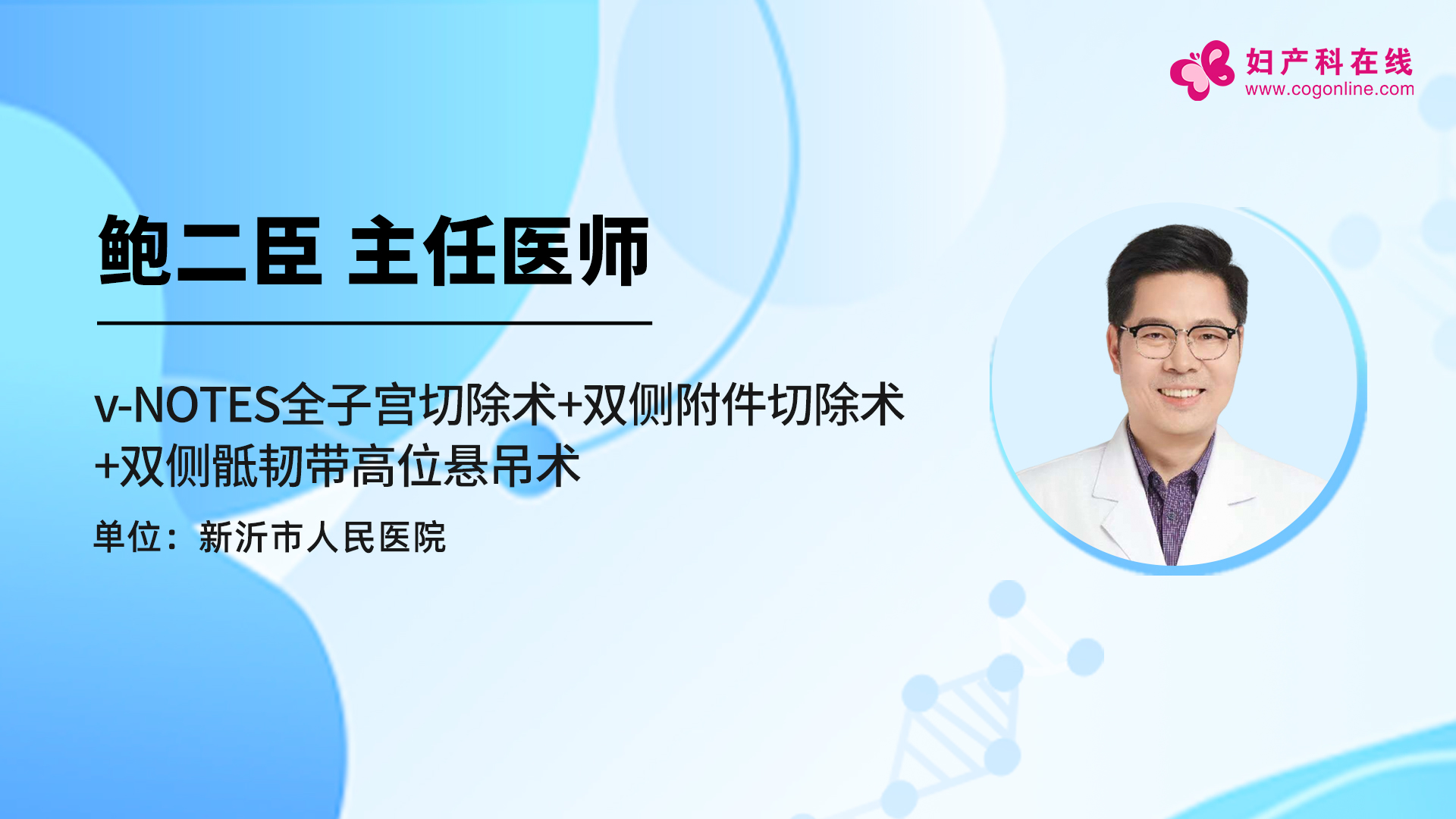 妇产科在线
www.cogonline.com

鲍二臣 主任医师

v-NOTES全子宫切除术+双侧附件切除术+双侧骶韧带高位悬吊术

单位：新沂市人民医院